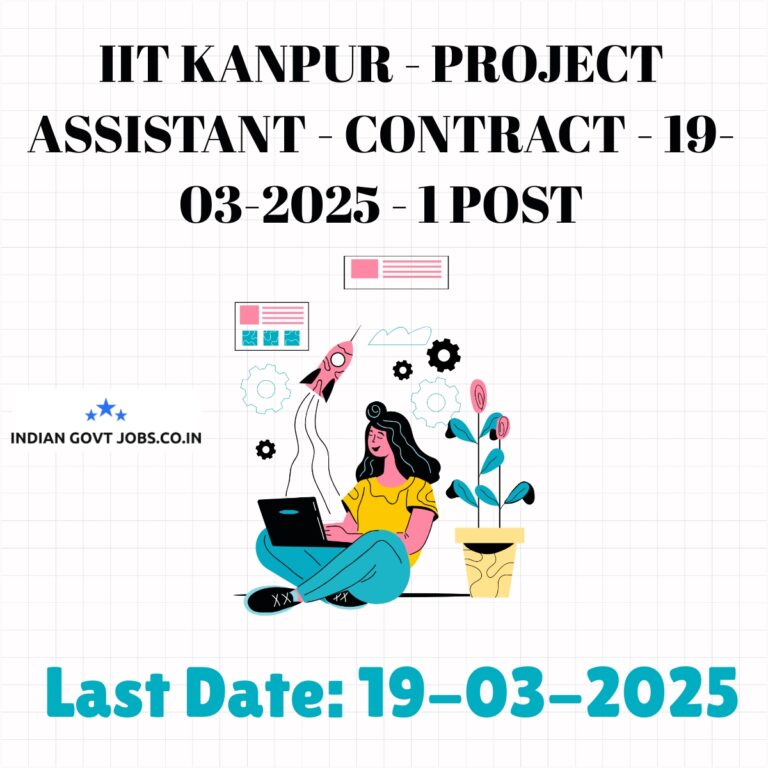 IIT KANPUR - PROJECT ASSISTANT - CONTRACT - 19-03-2025 - 1 POST

INDIAN GOVT JOBS.CO.IN

Last Date: 19-03-2025